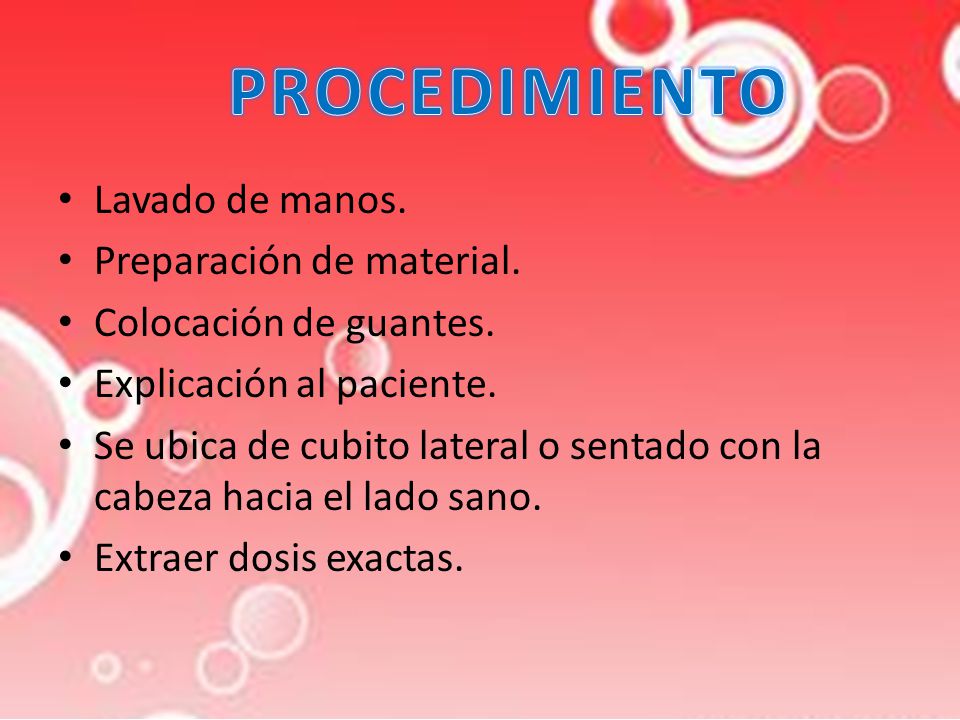 PROCEDIMIENTO

• Lavado de manos.
• Preparación de material.
• Colocación de guantes.
• Explicación al paciente.
• Se ubica de cubito lateral o sentado con la cabeza hacia el lado sano.
• Extraer dosis exactas.